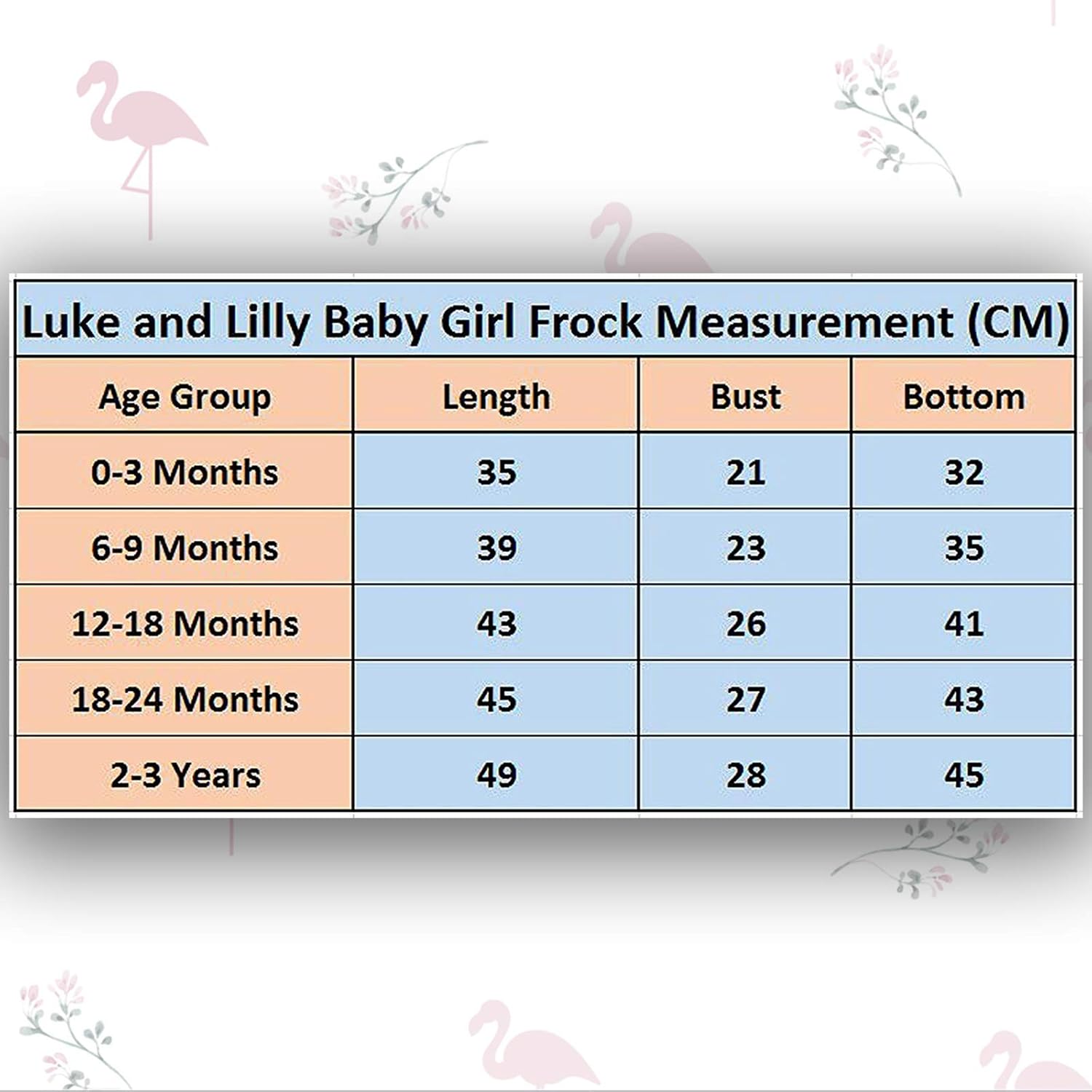 Luke and Lilly Baby Girl Frock Measurement (CM)

| Age Group | Length | Bust | Bottom |
|---|---|---|---|
| 0-3 Months | 35 | 21 | 32 |
| 6-9 Months | 39 | 23 | 35 |
| 12-18 Months | 43 | 26 | 41 |
| 18-24 Months | 45 | 27 | 43 |
| 2-3 Years | 49 | 28 | 45 |